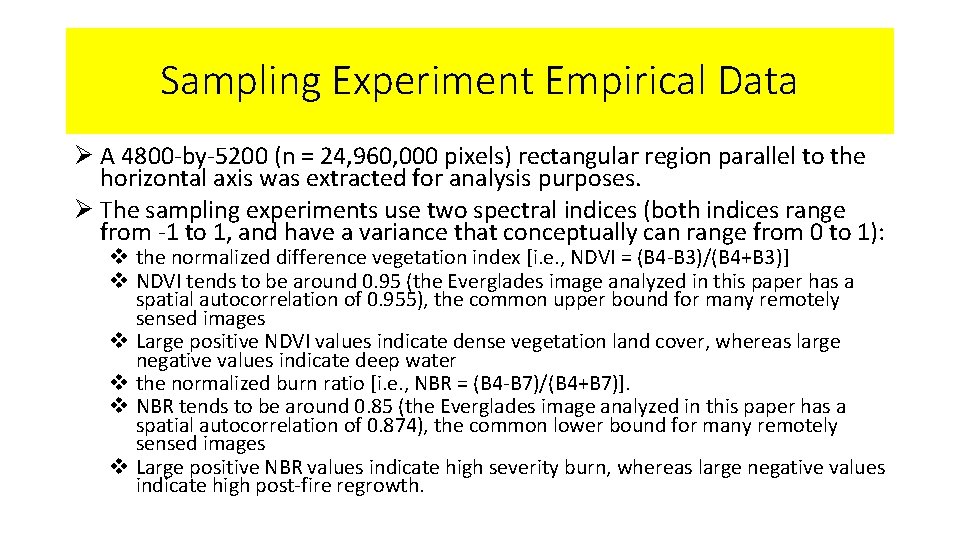 Sampling Experiment Empirical Data

➢ A 4800-by-5200 (n = 24,960,000 pixels) rectangular region parallel to the horizontal axis was extracted for analysis purposes.

➢ The sampling experiments use two spectral indices (both indices range from -1 to 1, and have a variance that conceptually can range from 0 to 1):

❖ the normalized difference vegetation index [i.e., NDVI = (B4-B3)/(B4+B3)]

❖ NDVI tends to be around 0.95 (the Everglades image analyzed in this paper has a spatial autocorrelation of 0.955), the common upper bound for many remotely sensed images

❖ Large positive NDVI values indicate dense vegetation land cover, whereas large negative values indicate deep water

❖ the normalized burn ratio [i.e., NBR = (B4-B7)/(B4+B7)].

❖ NBR tends to be around 0.85 (the Everglades image analyzed in this paper has a spatial autocorrelation of 0.874), the common lower bound for many remotely sensed images

❖ Large positive NBR values indicate high severity burn, whereas large negative values indicate high post-fire regrowth.